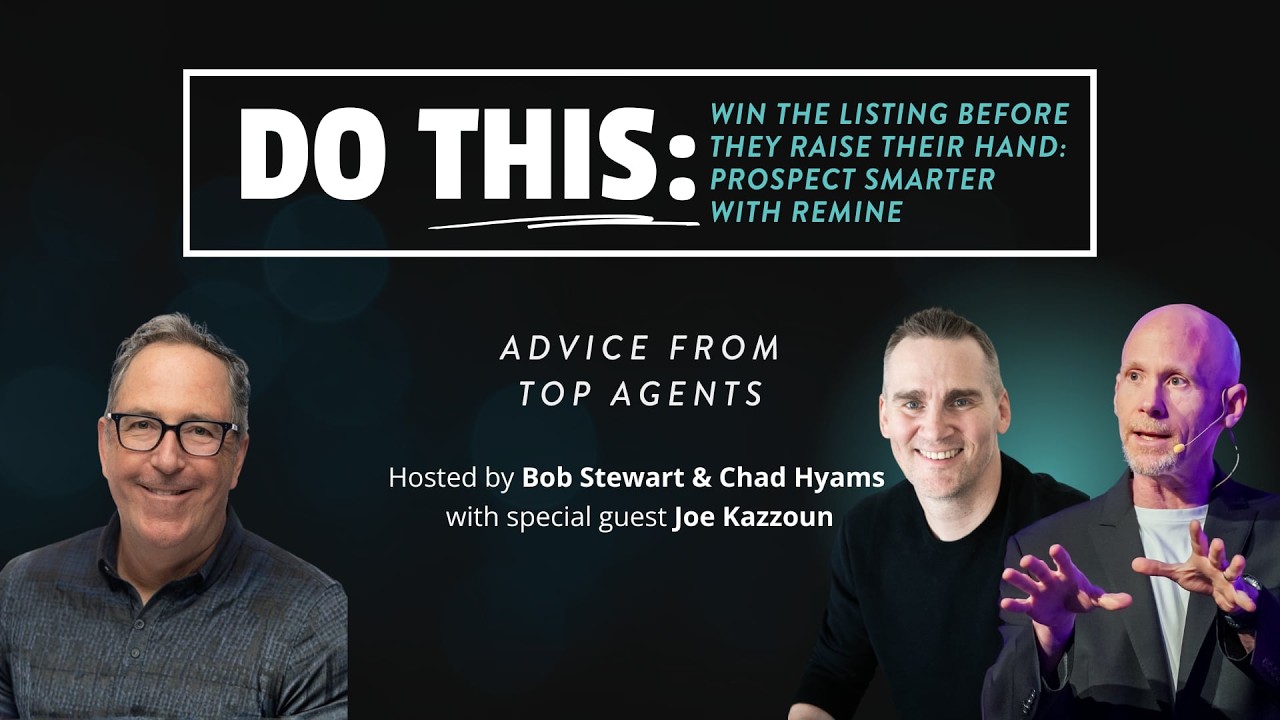 DO THIS: WIN THE LISTING BEFORE THEY RAISE THEIR HAND: PROSPECT SMARTER WITH REMINE

ADVICE FROM TOP AGENTS

Hosted by Bob Stewart & Chad Hyams with special guest Joe Kazzoun